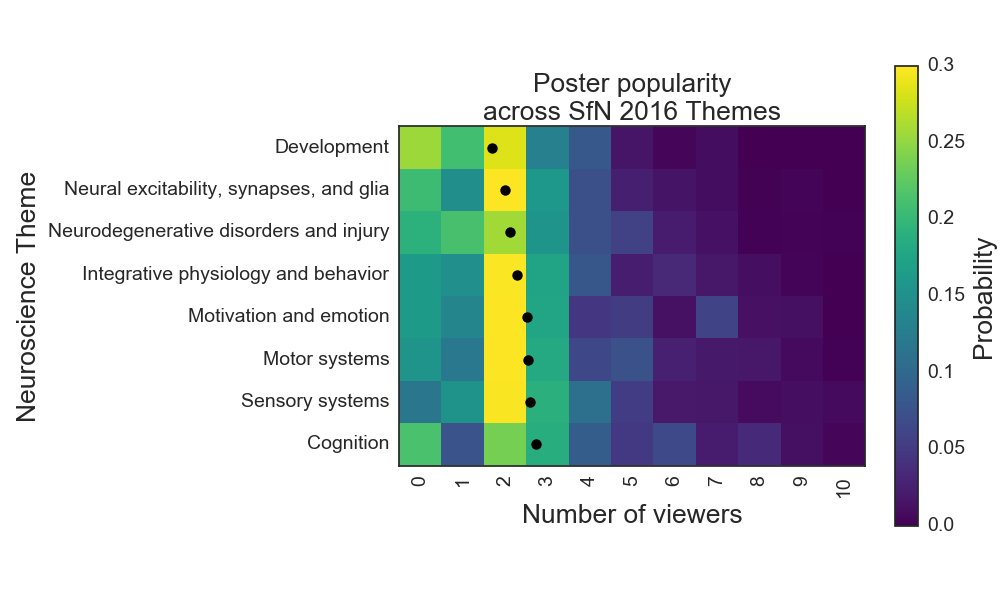 Poster popularity
across SfN 2016 Themes

Neuroscience Theme

Development
Neural excitability, synapses, and glia
Neurodegenerative disorders and injury
Integrative physiology and behavior
Motivation and emotion
Motor systems
Sensory systems
Cognition

0
1
2
3
4
5
6
7
8
9
10

Number of viewers

0.3
0.25
0.2
0.15
0.1
0.05
0.0

Probability